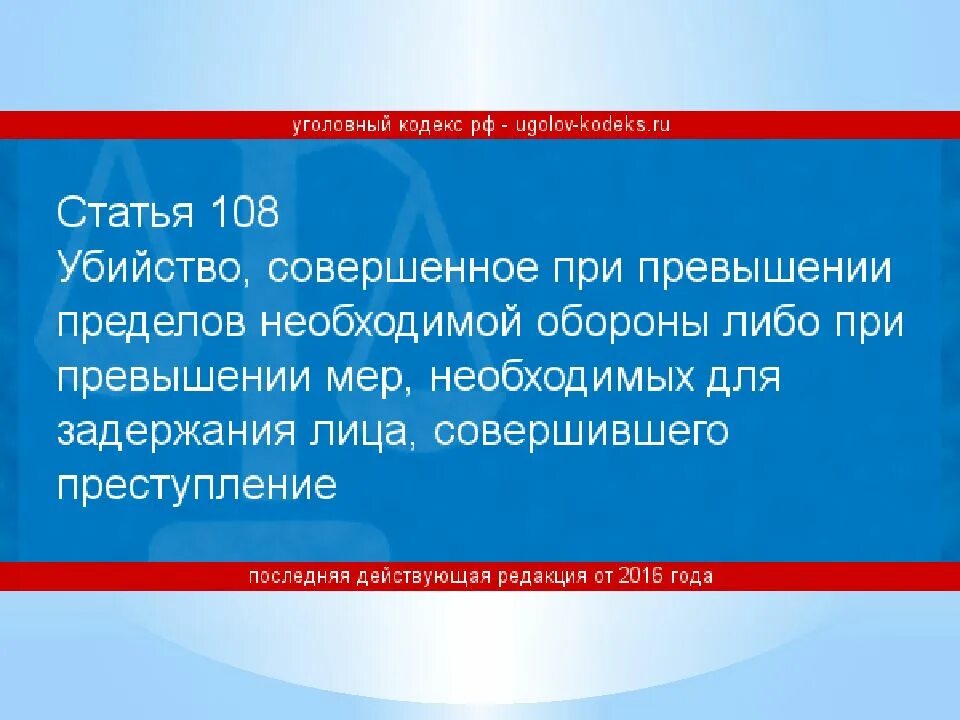 уголовный кодекс рф - ugolov-kodeks.ru

Статья 108
Убийство, совершенное при превышении пределов необходимой обороны либо при превышении мер, необходимых для задержания лица, совершившего преступление

последняя действующая редакция от 2016 года